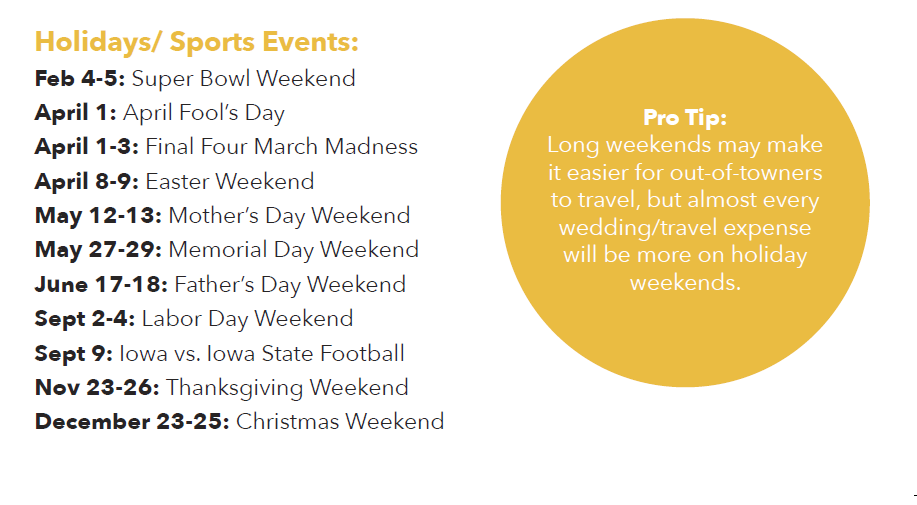 Holidays/ Sports Events:

Feb 4-5: Super Bowl Weekend

April 1: April Fool's Day

April 1-3: Final Four March Madness

April 8-9: Easter Weekend

May 12-13: Mother's Day Weekend

May 27-29: Memorial Day Weekend

June 17-18: Father's Day Weekend

Sept 2-4: Labor Day Weekend

Sept 9: Iowa vs. Iowa State Football

Nov 23-26: Thanksgiving Weekend

December 23-25: Christmas Weekend

Pro Tip:
Long weekends may make it easier for out-of-towners to travel, but almost every wedding/travel expense will be more on holiday weekends.